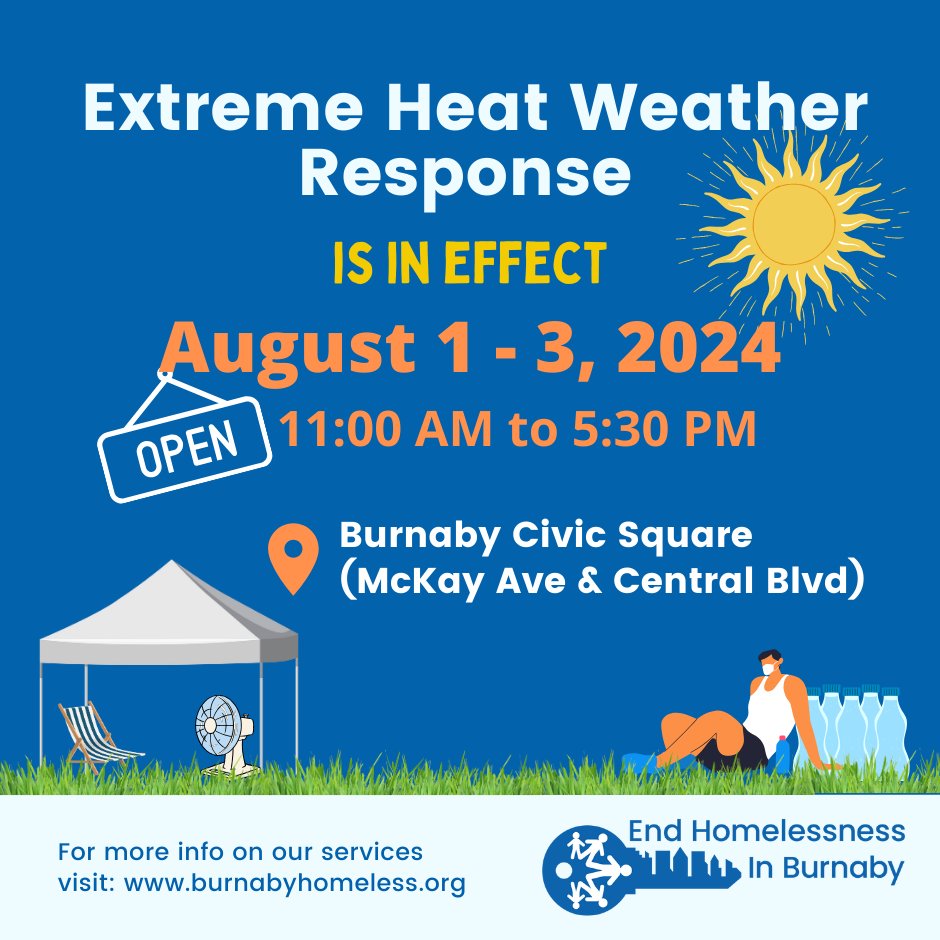 Extreme Heat Weather Response

IS IN EFFECT

August 1 - 3, 2024

OPEN

11:00 AM to 5:30 PM

Burnaby Civic Square (McKay Ave & Central Blvd)

For more info on our services visit: www.burnabyhomeless.org

End Homelessness In Burnaby